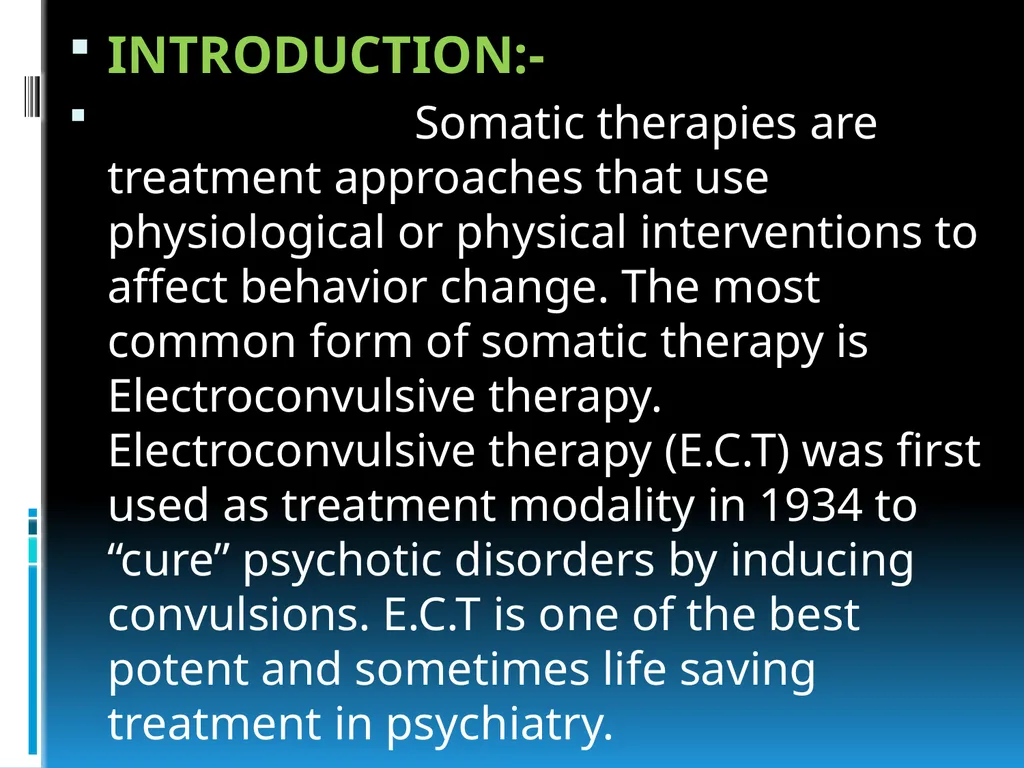 INTRODUCTION:-

Somatic therapies are treatment approaches that use physiological or physical interventions to affect behavior change. The most common form of somatic therapy is Electroconvulsive therapy. Electroconvulsive therapy (E.C.T) was first used as treatment modality in 1934 to “cure” psychotic disorders by inducing convulsions. E.C.T is one of the best potent and sometimes life saving treatment in psychiatry.